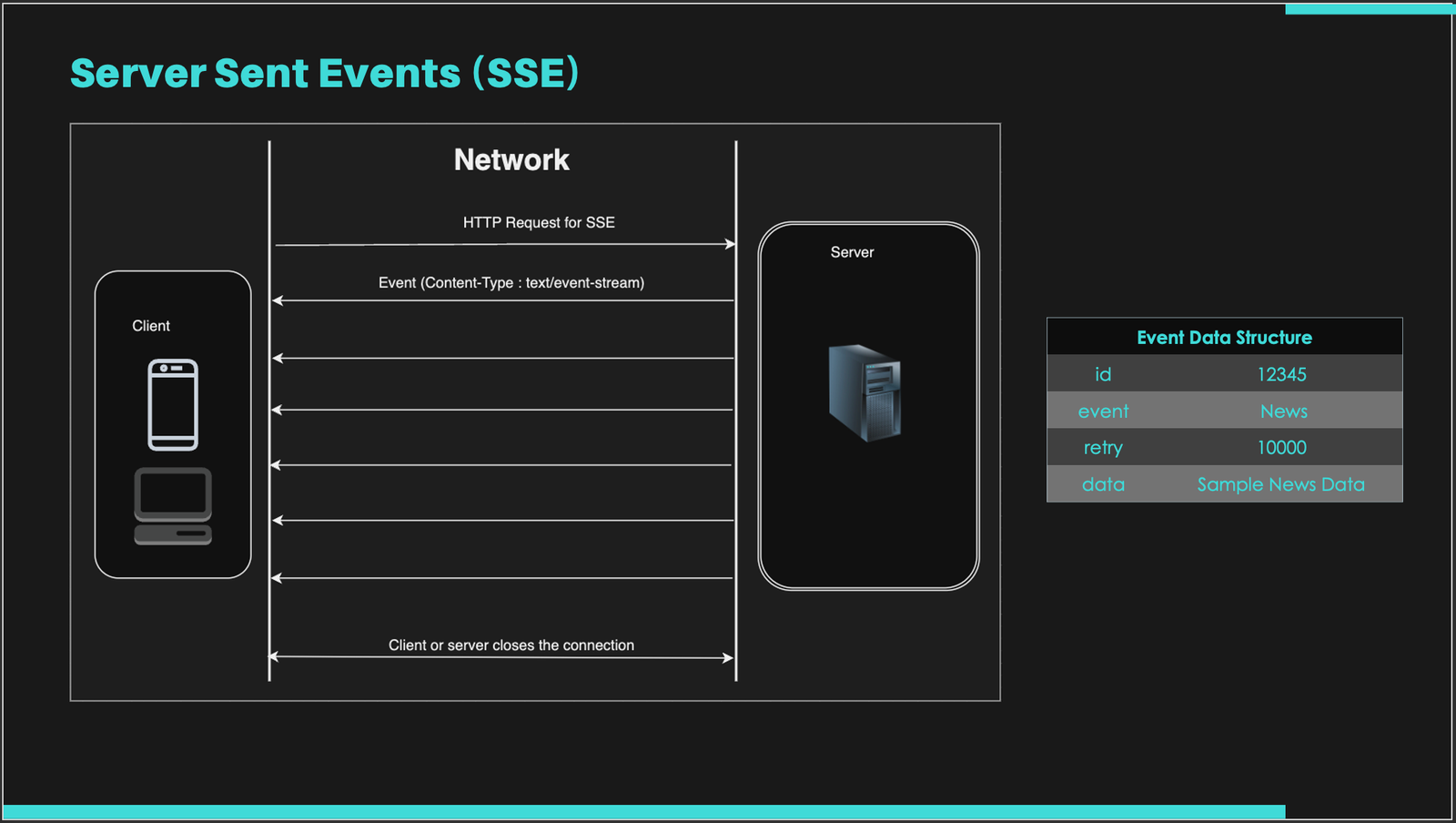 Server Sent Events (SSE)

Network

HTTP Request for SSE

Event (Content-Type : text/event-stream)

Client

Server

Client or server closes the connection

| Event Data Structure | |
|---|---|
| id | 12345 |
| event | News |
| retry | 10000 |
| data | Sample News Data |